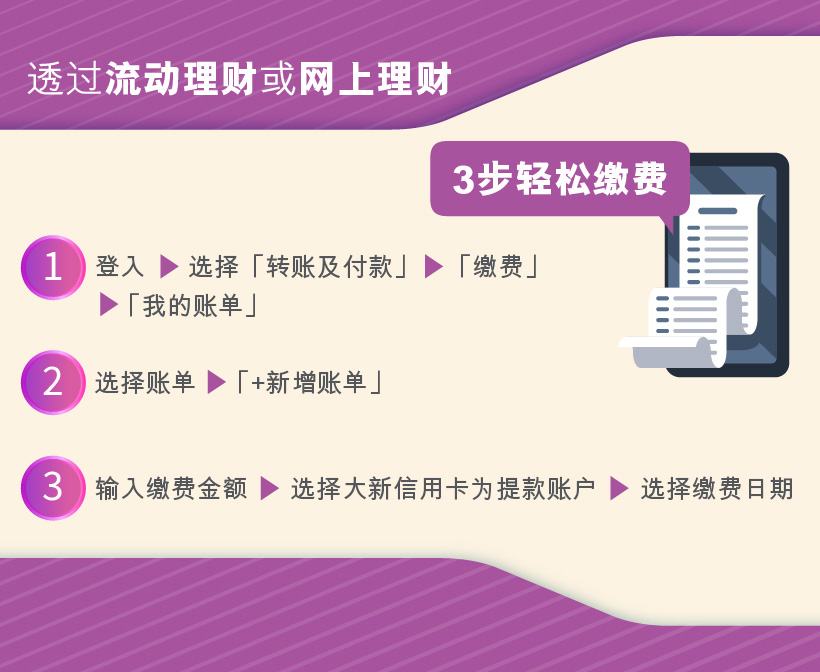 透过流动理财或网上理财

3步轻松缴费

1 登入 ▶ 选择「转账及付款」▶「缴费」▶「我的账单」

2 选择账单 ▶「+新增账单」

3 输入缴费金额 ▶ 选择大新信用卡为提款账户 ▶ 选择缴费日期